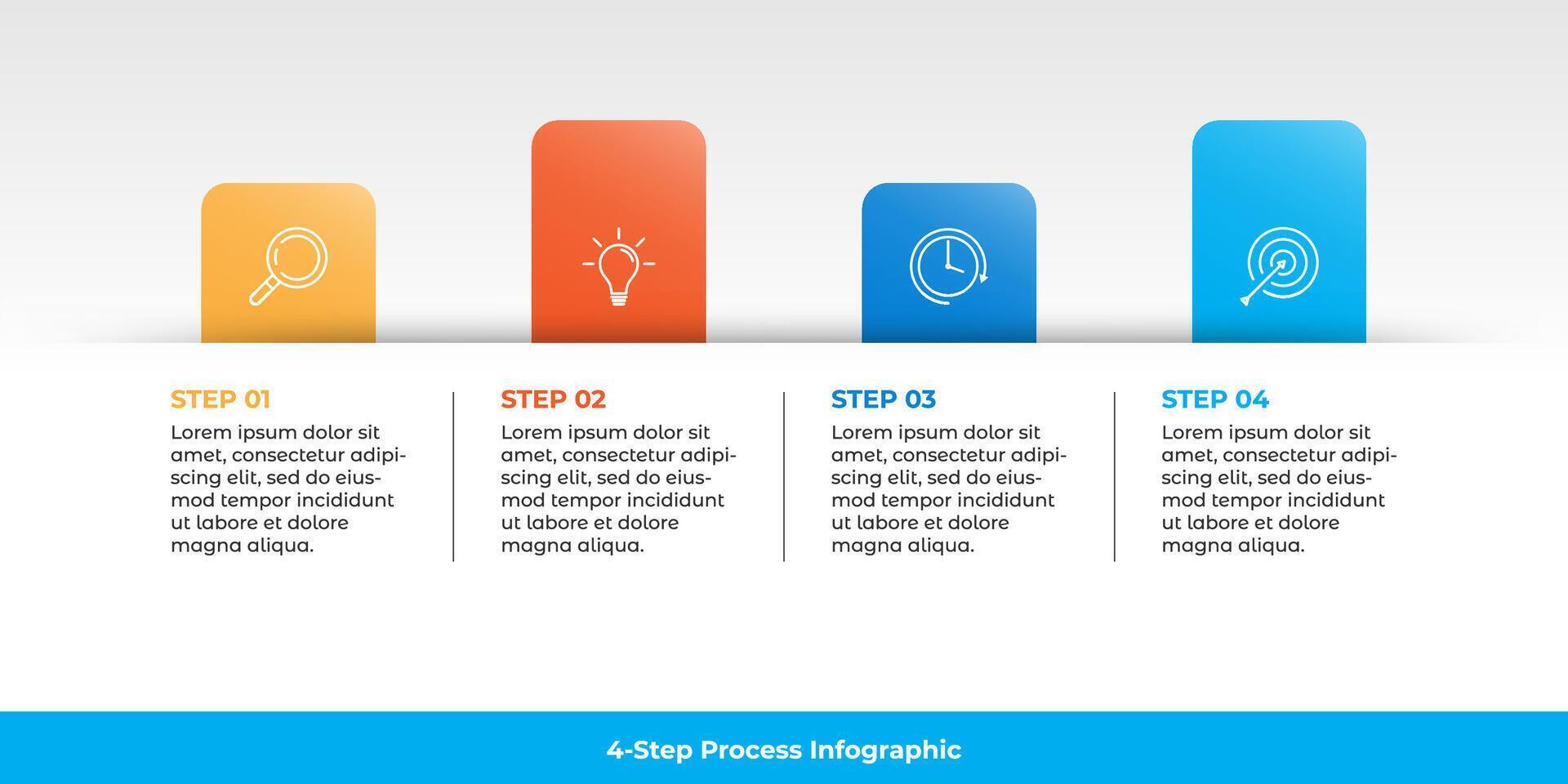 STEP 01

Lorem ipsum dolor sit amet, consectetur adipiscing elit, sed do eiusmod tempor incididunt ut labore et dolore magna aliqua.

STEP 02

Lorem ipsum dolor sit amet, consectetur adipiscing elit, sed do eiusmod tempor incididunt ut labore et dolore magna aliqua.

STEP 03

Lorem ipsum dolor sit amet, consectetur adipiscing elit, sed do eiusmod tempor incididunt ut labore et dolore magna aliqua.

STEP 04

Lorem ipsum dolor sit amet, consectetur adipiscing elit, sed do eiusmod tempor incididunt ut labore et dolore magna aliqua.

4-Step Process Infographic